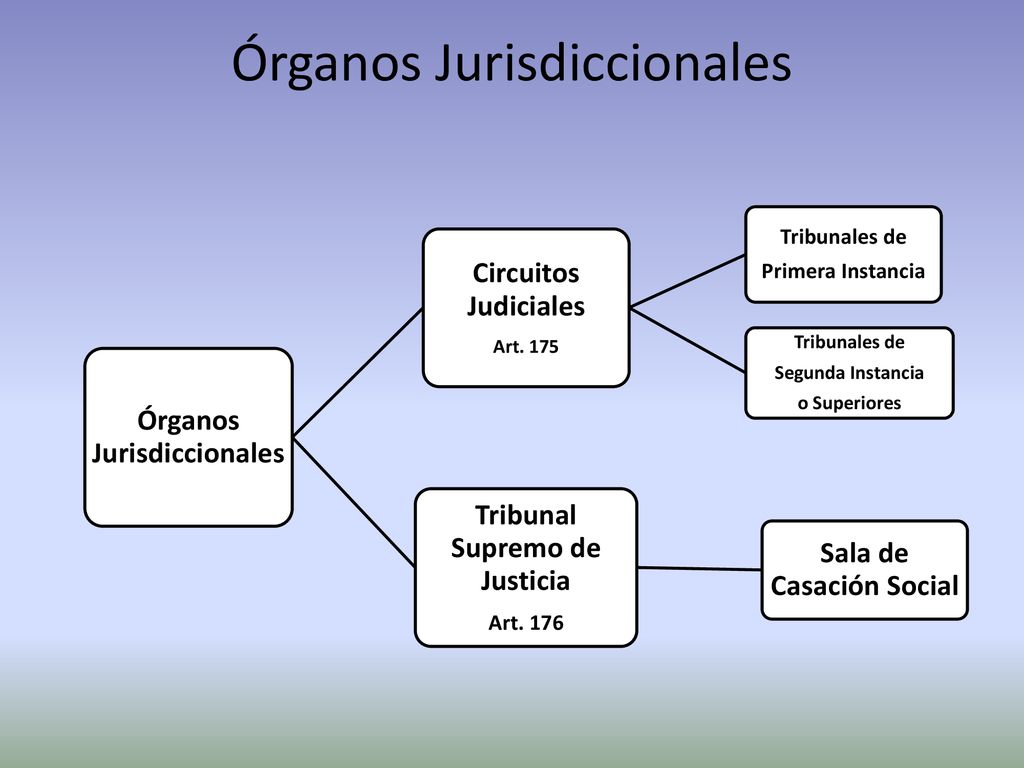 Órganos Jurisdiccionales

Órganos Jurisdiccionales

Circuitos Judiciales
Art. 175

Tribunales de Primera Instancia

Tribunales de Segunda Instancia o Superiores

Tribunal Supremo de Justicia
Art. 176

Sala de Casación Social